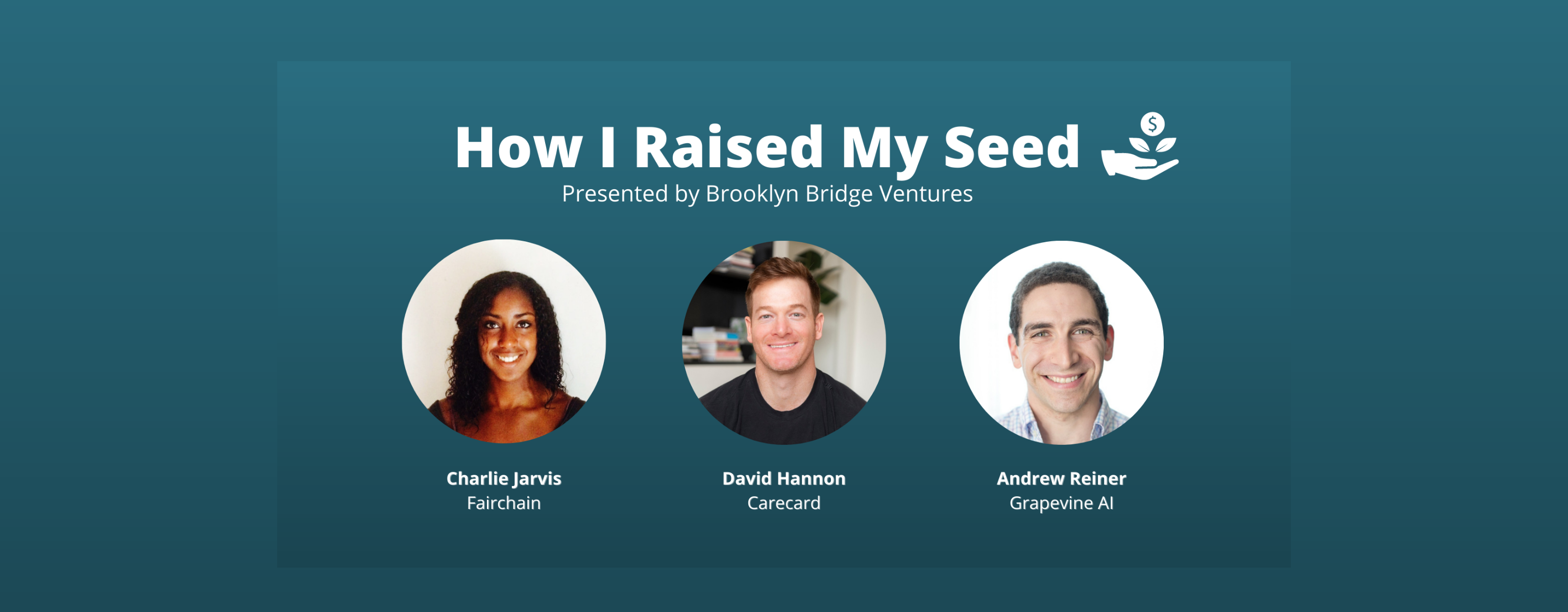 How I Raised My Seed
Presented by Brooklyn Bridge Ventures

Charlie Jarvis
Fairchain

David Hannon
Carecard

Andrew Reiner
Grapevine AI